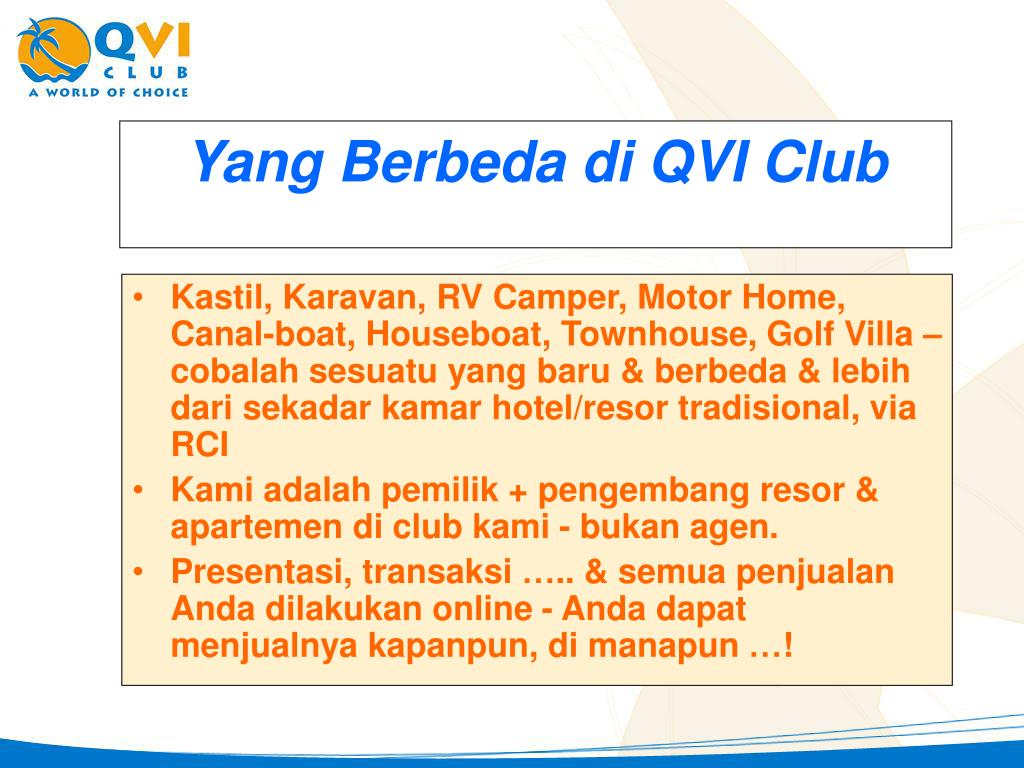 QVI
CLUB
A WORLD OF CHOICE

Yang Berbeda di QVI Club

• Kastil, Karavan, RV Camper, Motor Home, Canal-boat, Houseboat, Townhouse, Golf Villa – cobalah sesuatu yang baru & berbeda & lebih dari sekadar kamar hotel/resor tradisional, via RCI
• Kami adalah pemilik + pengembang resor & apartemen di club kami - bukan agen.
• Presentasi, transaksi ….. & semua penjualan Anda dilakukan online - Anda dapat menjualnya kapanpun, di manapun …!